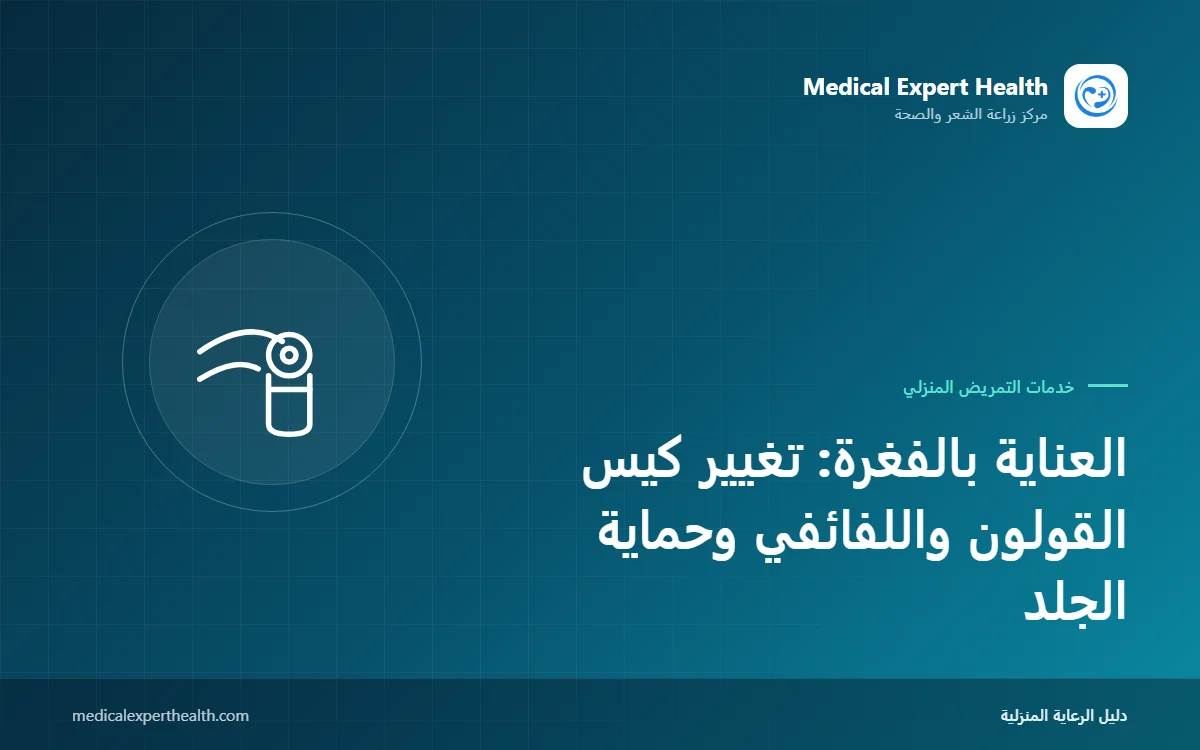 Medical Expert Health
مركز زراعة الشعر والصحة

خدمات التمريض المنزلي

العناية بالفغرة: تغيير كيس القولون واللفائفي وحماية الجلد

دليل الرعاية المنزلية

medicalexperthealth.com